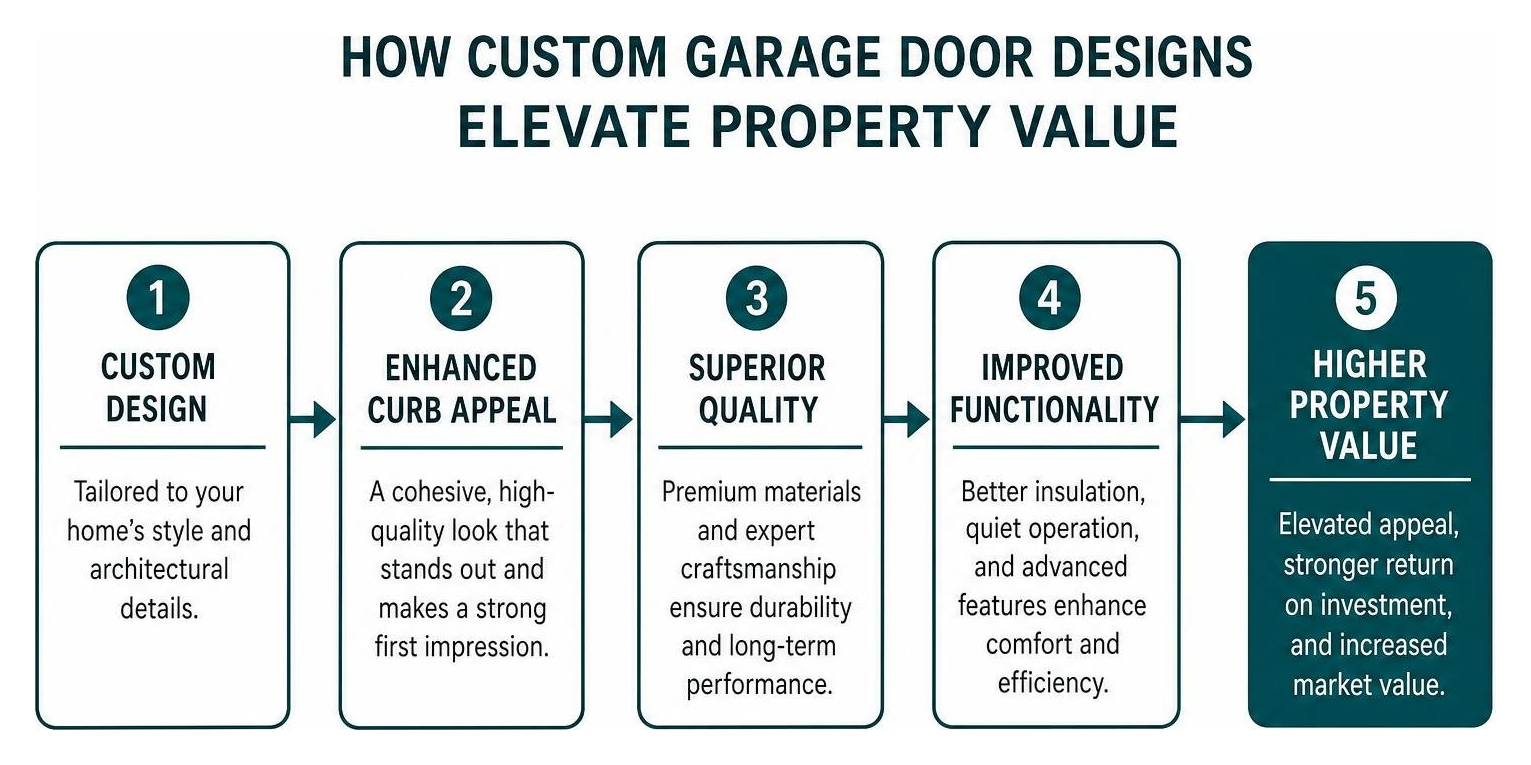 HOW CUSTOM GARAGE DOOR DESIGNS ELEVATE PROPERTY VALUE

1

CUSTOM DESIGN

Tailored to your home's style and architectural details.

2

ENHANCED CURB APPEAL

A cohesive, high-quality look that stands out and makes a strong first impression.

3

SUPERIOR QUALITY

Premium materials and expert craftsmanship ensure durability and long-term performance.

4

IMPROVED FUNCTIONALITY

Better insulation, quiet operation, and advanced features enhance comfort and efficiency.

5

HIGHER PROPERTY VALUE

Elevated appeal, stronger return on investment, and increased market value.